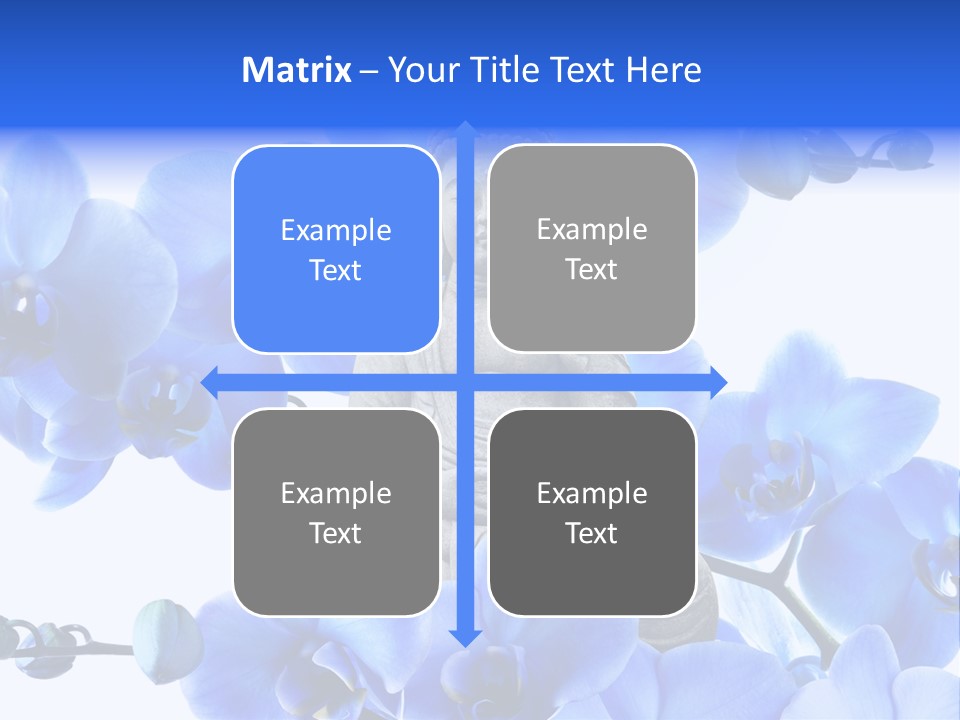 Matrix – Your Title Text Here

Example Text

Example Text

Example Text

Example Text